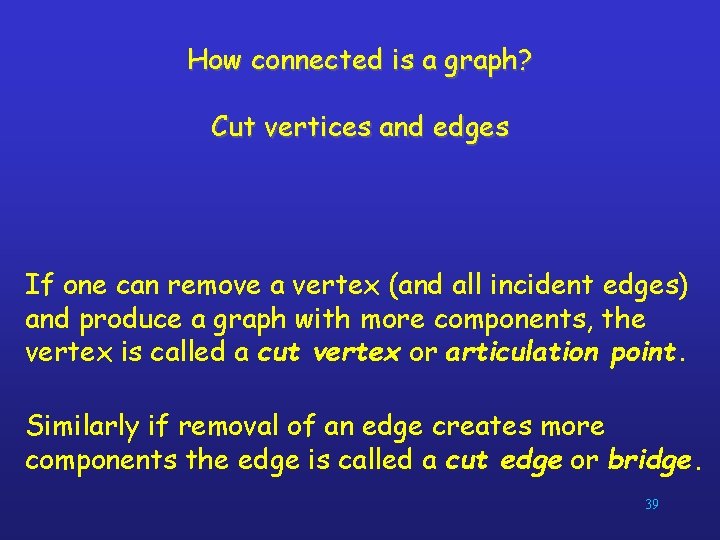 How connected is a graph?

Cut vertices and edges

If one can remove a vertex (and all incident edges) and produce a graph with more components, the vertex is called a cut vertex or articulation point.

Similarly if removal of an edge creates more components the edge is called a cut edge or bridge.

39